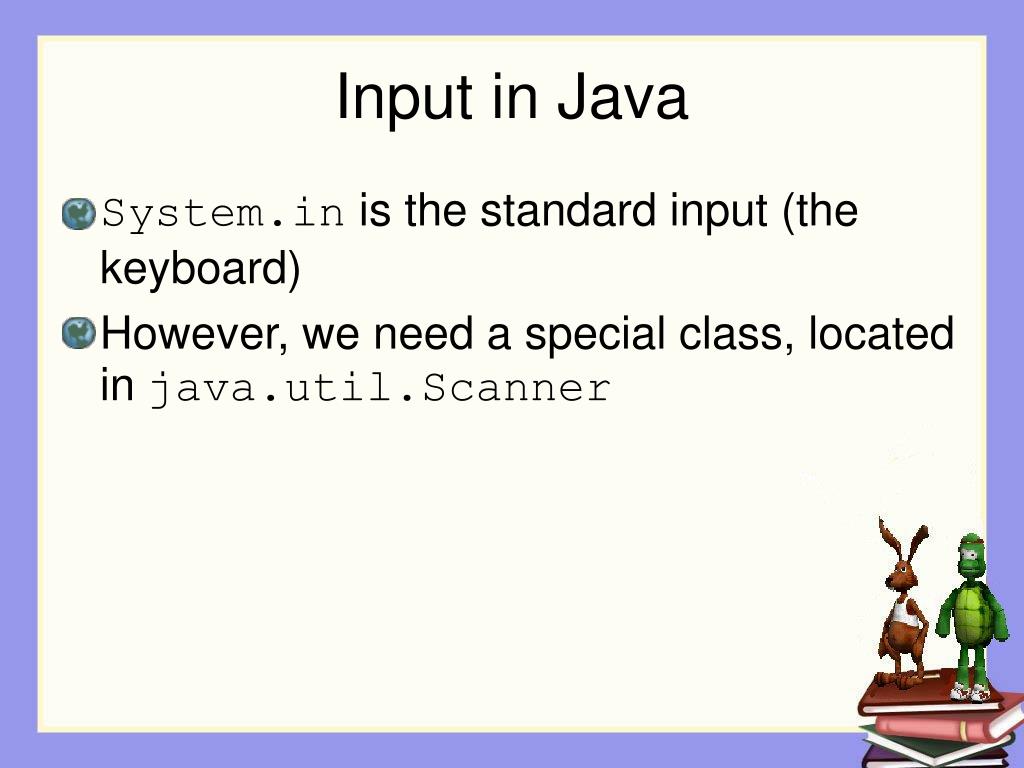 Input in Java

System.in is the standard input (the keyboard)

However, we need a special class, located in java.util.Scanner